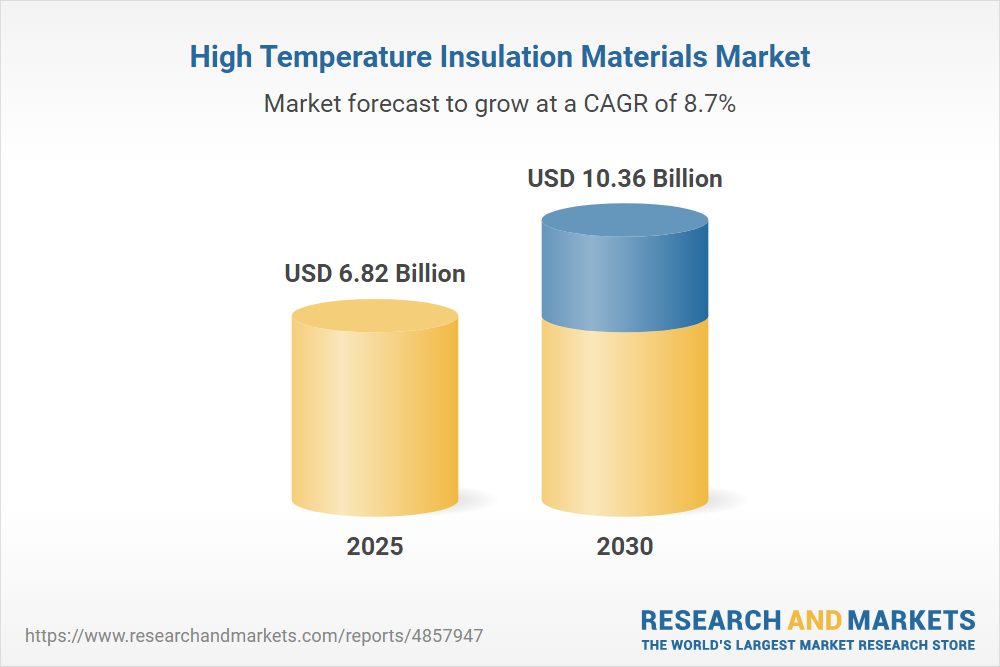 High Temperature Insulation Materials Market

Market forecast to grow at a CAGR of 8.7%

USD 6.82 Billion

USD 10.36 Billion

2025

2030

https://www.researchandmarkets.com/reports/4857947

RESEARCH AND MARKETS
THE WORLD'S LARGEST MARKET RESEARCH STORE